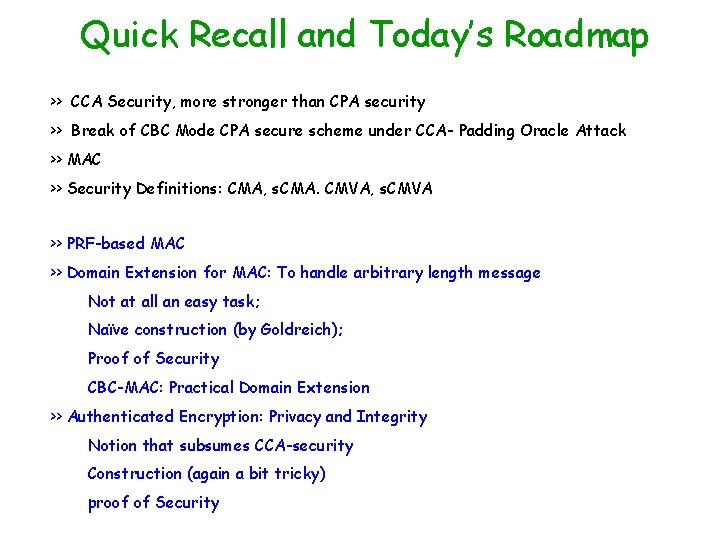 Quick Recall and Today's Roadmap

>> CCA Security, more stronger than CPA security

>> Break of CBC Mode CPA secure scheme under CCA- Padding Oracle Attack

>> MAC

>> Security Definitions: CMA, sCMA. CMVA, sCMVA

>> PRF-based MAC

>> Domain Extension for MAC: To handle arbitrary length message

Not at all an easy task;

Naïve construction (by Goldreich);

Proof of Security

CBC-MAC: Practical Domain Extension

>> Authenticated Encryption: Privacy and Integrity

Notion that subsumes CCA-security

Construction (again a bit tricky)

proof of Security